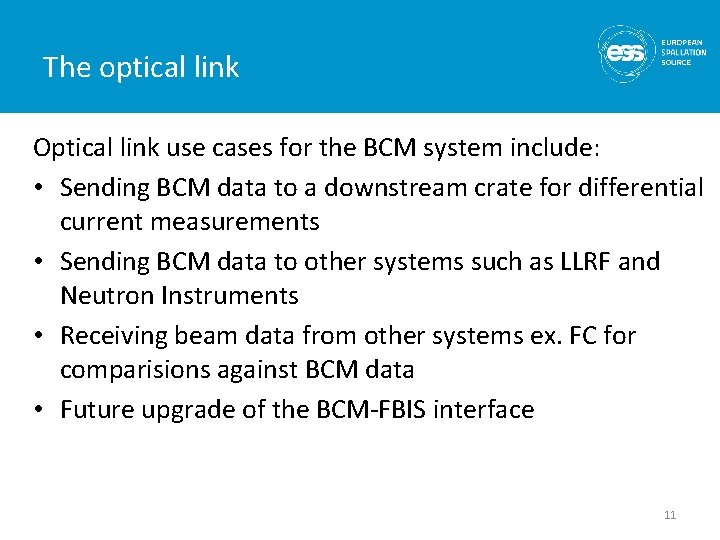 The optical link

ess EUROPEAN SPALLATION SOURCE

Optical link use cases for the BCM system include:

• Sending BCM data to a downstream crate for differential current measurements
• Sending BCM data to other systems such as LLRF and Neutron Instruments
• Receiving beam data from other systems ex. FC for comparisions against BCM data
• Future upgrade of the BCM-FBIS interface

11